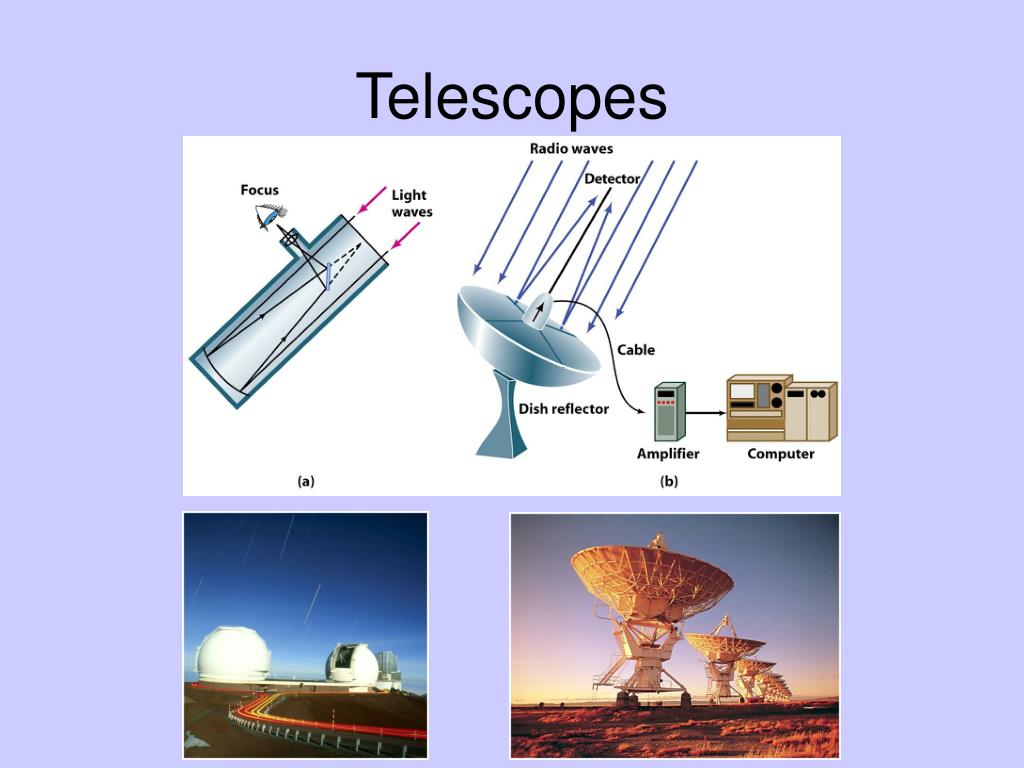 Telescopes

Focus

Light waves

(a)

Radio waves

Detector

Cable

Dish reflector

Amplifier

Computer

(b)